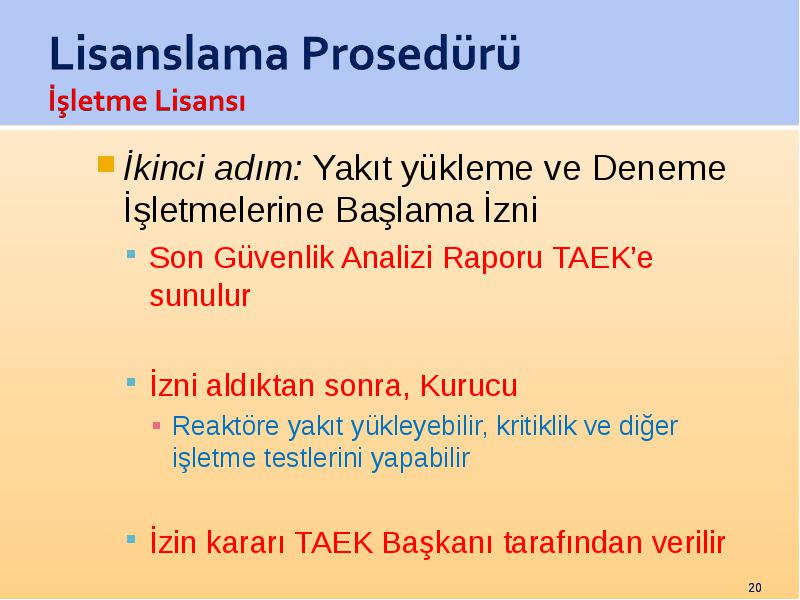 Lisanslama Prosedürü
İşletme Lisansı

İkinci adım: Yakıt yükleme ve Deneme İşletmelerine Başlama İzni

Son Güvenlik Analizi Raporu TAEK'e sunulur

İzni aldıktan sonra, Kurucu

Reaktöre yakıt yükleyebilir, kritiklik ve diğer işletme testlerini yapabilir

İzin kararı TAEK Başkanı tarafından verilir

20